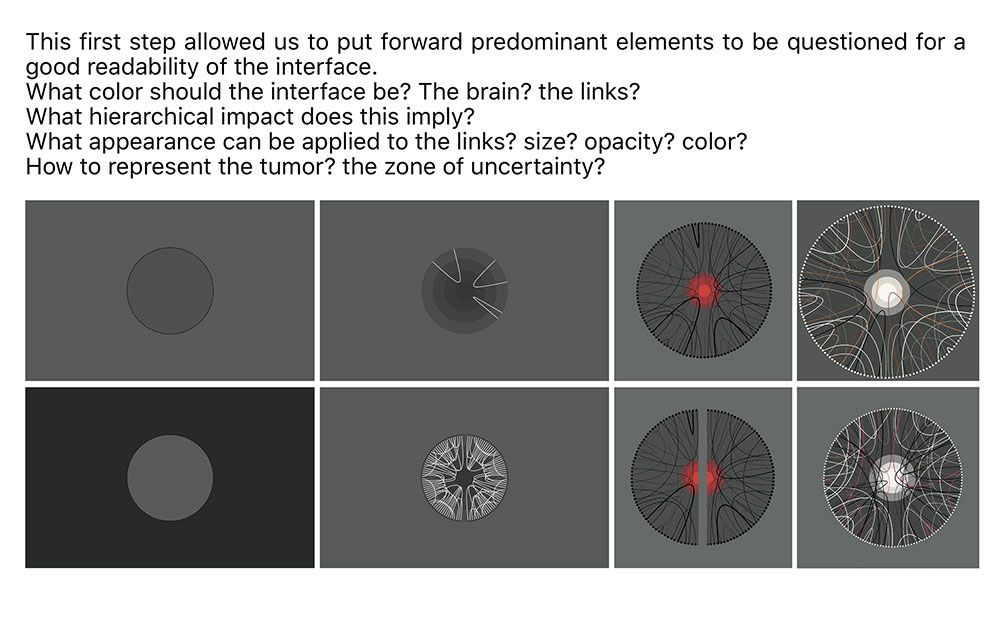 This first step allowed us to put forward predominant elements to be questioned for a good readability of the interface.
What color should the interface be? The brain? the links?
What hierarchical impact does this imply?
What appearance can be applied to the links? size? opacity? color?
How to represent the tumor? the zone of uncertainty?